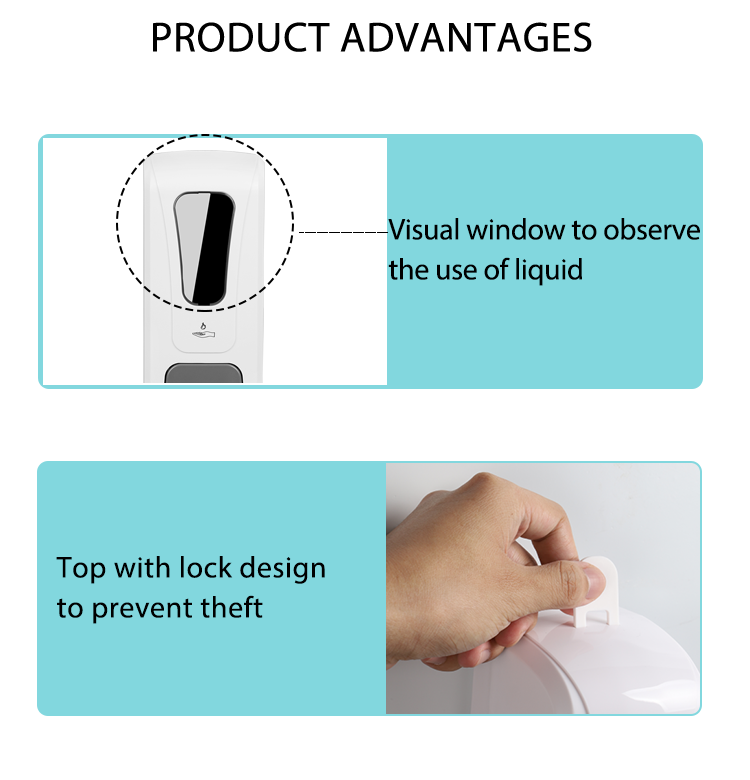 PRODUCT ADVANTAGES

Visual window to observe the use of liquid

Top with lock design to prevent theft